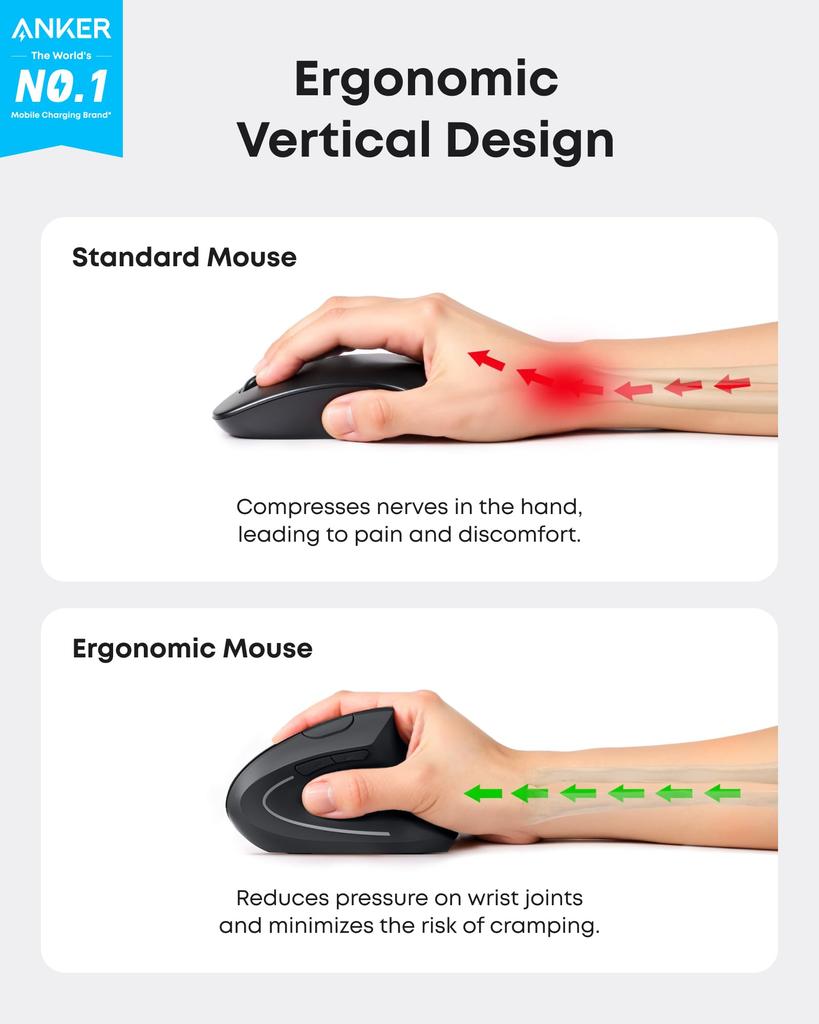 ANKER
The World's
NO.1
Mobile Charging Brand*

Ergonomic Vertical Design

Standard Mouse

Compresses nerves in the hand, leading to pain and discomfort.

Ergonomic Mouse

Reduces pressure on wrist joints and minimizes the risk of cramping.